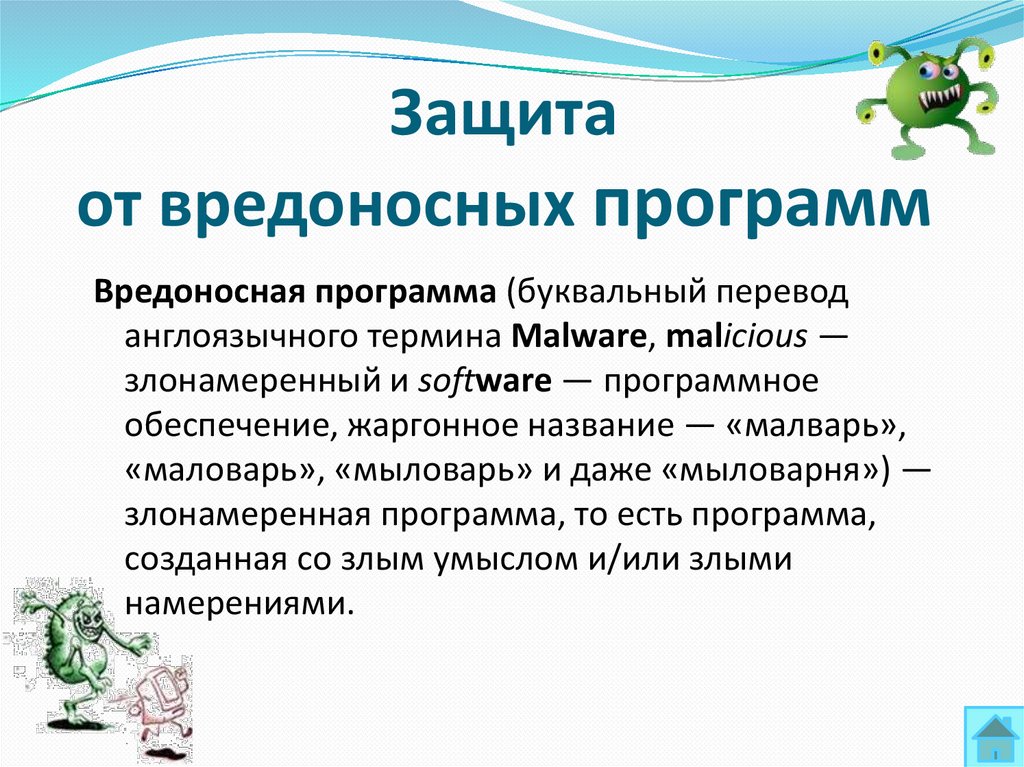 Защита
от вредоносных программ

Вредоносная программа (буквальный перевод англоязычного термина Malware, malicious — злонамеренный и software — программное обеспечение, жаргонное название — «малварь», «маловарь», «мыловарь» и даже «мыловарня») — злонамеренная программа, то есть программа, созданная со злым умыслом и/или злыми намерениями.